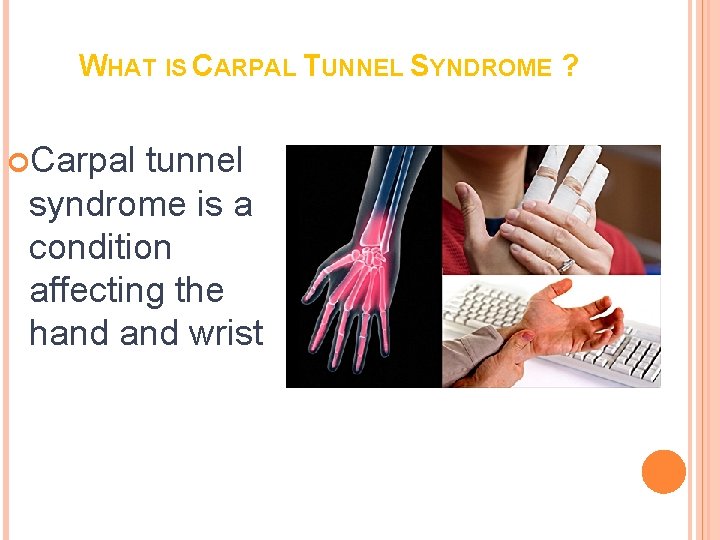 WHAT IS CARPAL TUNNEL SYNDROME ?

Carpal tunnel syndrome is a condition affecting the hand and wrist